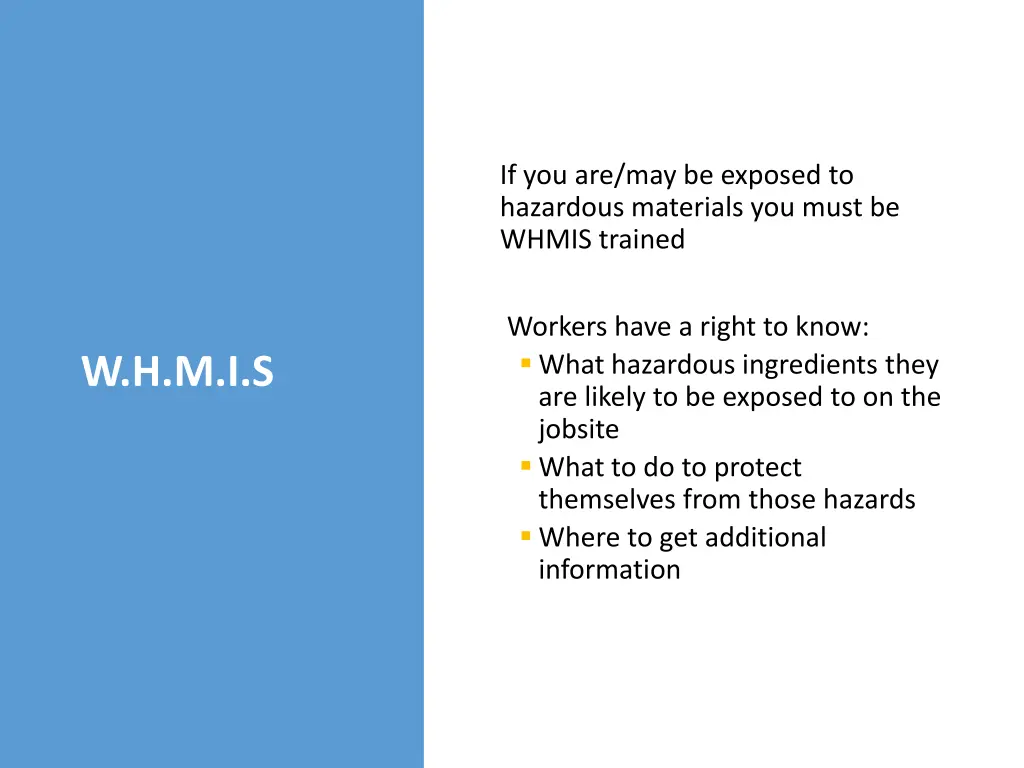 W.H.M.I.S

If you are/may be exposed to hazardous materials you must be WHMIS trained

Workers have a right to know:
- What hazardous ingredients they are likely to be exposed to on the jobsite
- What to do to protect themselves from those hazards
- Where to get additional information